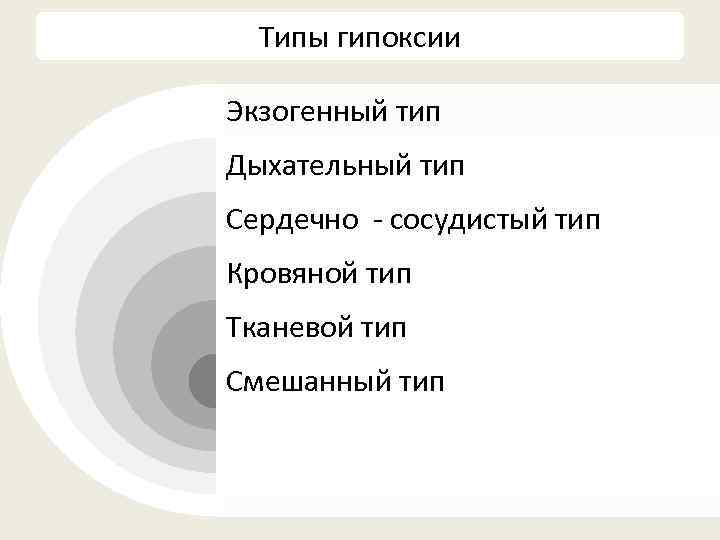 Типы гипоксии

Экзогенный тип

Дыхательный тип

Сердечно - сосудистый тип

Кровяной тип

Тканевой тип

Смешанный тип